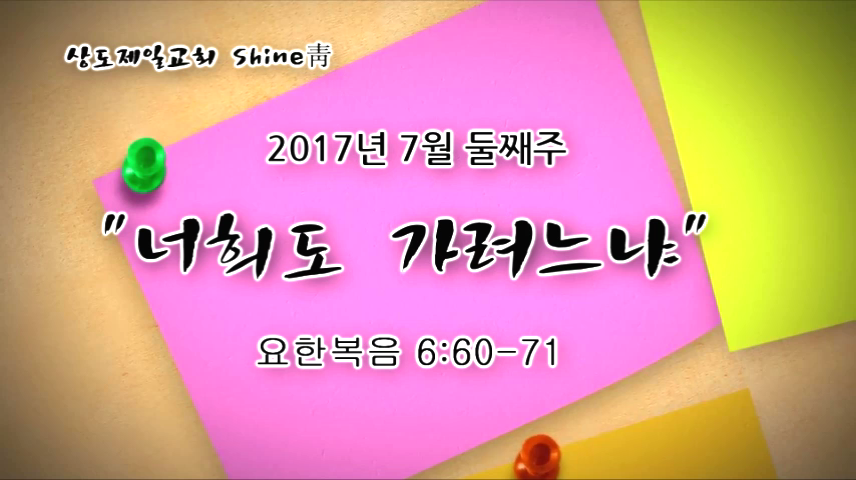 상도제일교회 Shine靑

2017년 7월 둘째주

"너희도 가려느냐"

요한복음 6:60-71